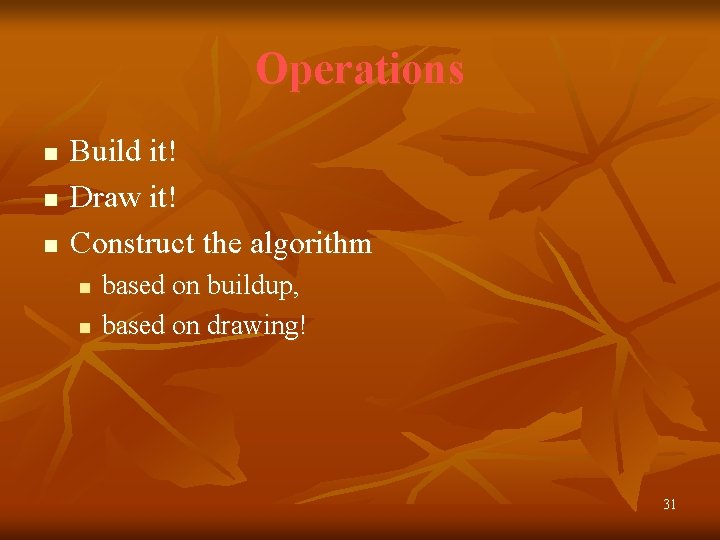 Operations

- Build it!
- Draw it!
- Construct the algorithm
  - based on buildup,
  - based on drawing!

31